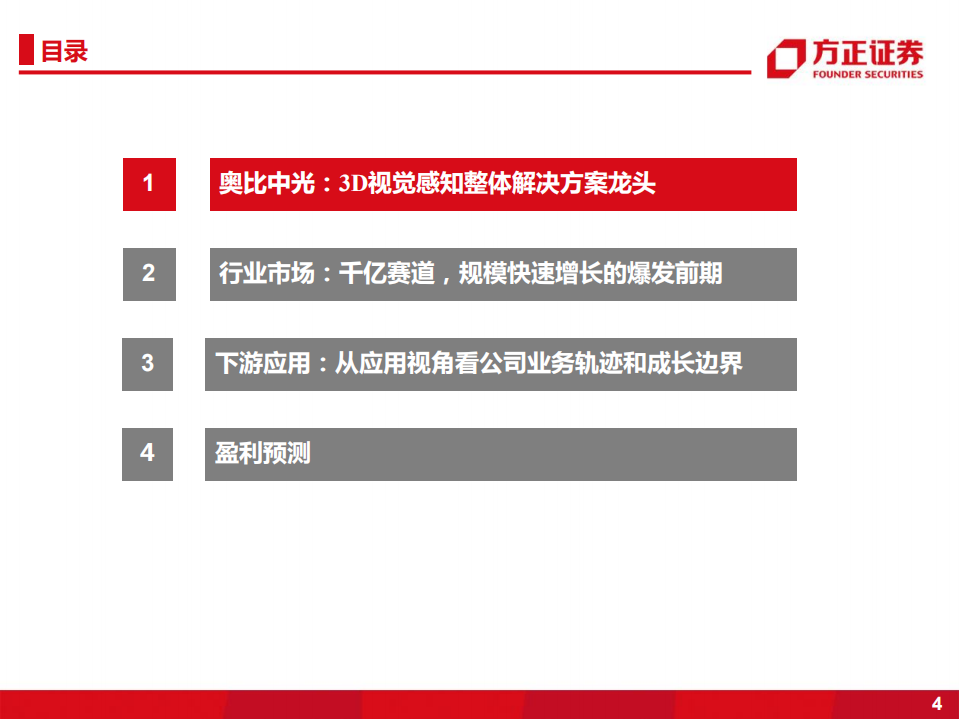 目录

方正证券
FOUNDER SECURITIES

1 奥比中光：3D视觉感知整体解决方案龙头

2 行业市场：千亿赛道，规模快速增长的爆发前期

3 下游应用：从应用视角看公司业务轨迹和成长边界

4 盈利预测

4